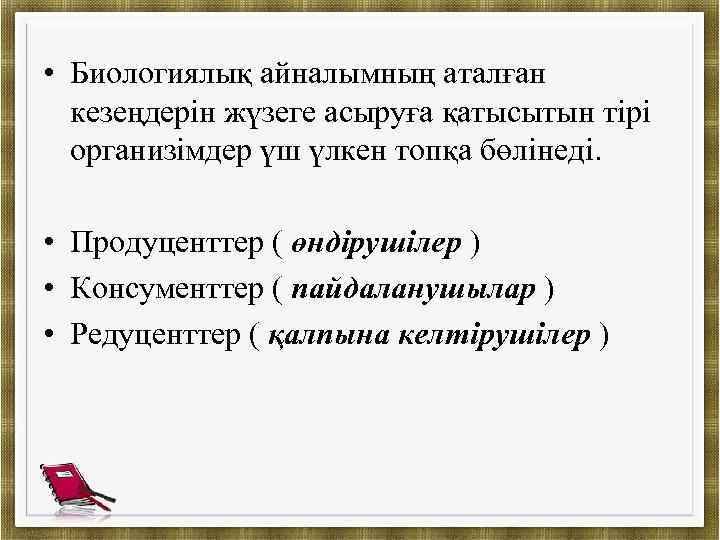 • Биологиялық айналымның аталған кезеңдерін жүзеге асыруға қатысытын тірі организімдер үш үлкен топқа бөлінеді.

• Продуценттер ( өндірушілер )
• Консументтер ( пайдаланушылар )
• Редуценттер ( қалпына келтірушілер )